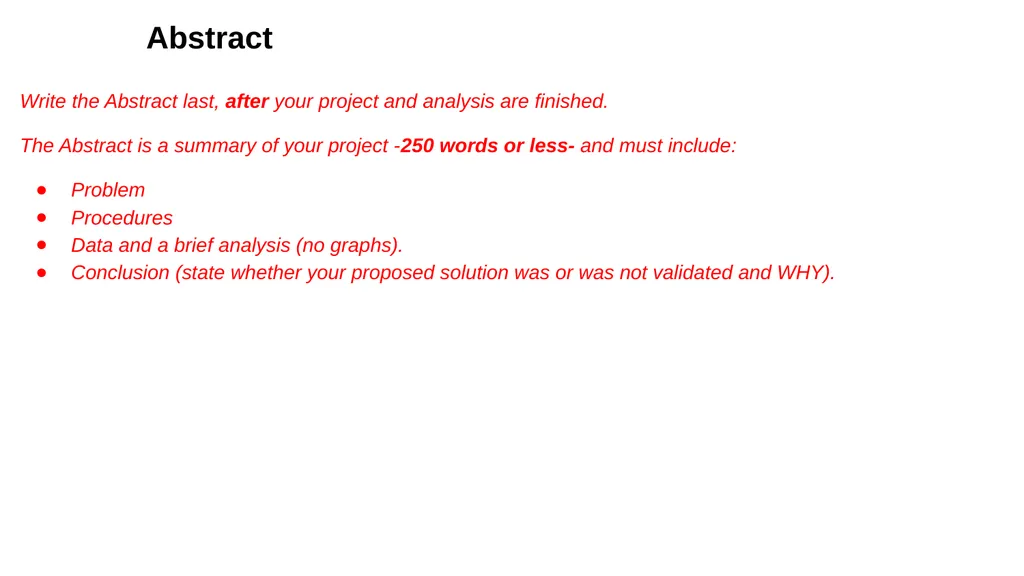 Abstract

Write the Abstract last, after your project and analysis are finished.

The Abstract is a summary of your project -250 words or less- and must include:

- Problem
- Procedures
- Data and a brief analysis (no graphs).
- Conclusion (state whether your proposed solution was or was not validated and WHY).